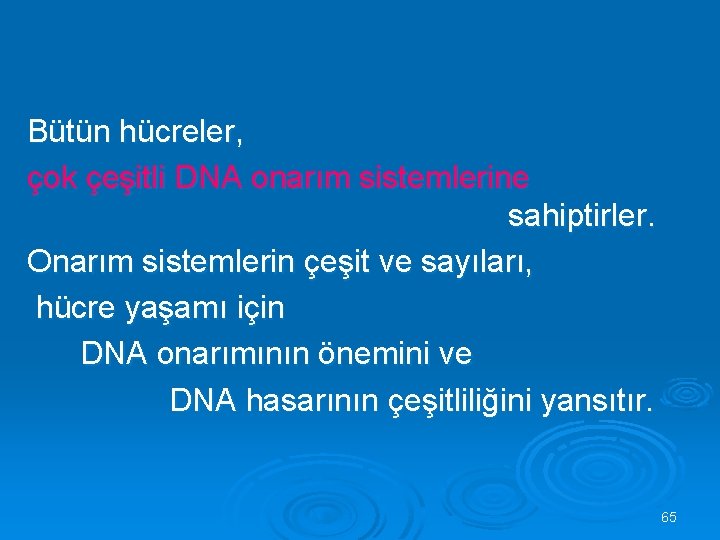 Bütün hücreler,
çok çeşitli DNA onarım sistemlerine sahiptirler.

Onarım sistemlerin çeşit ve sayıları, hücre yaşamı için DNA onarımının önemini ve DNA hasarının çeşitliliğini yansıtır.

65